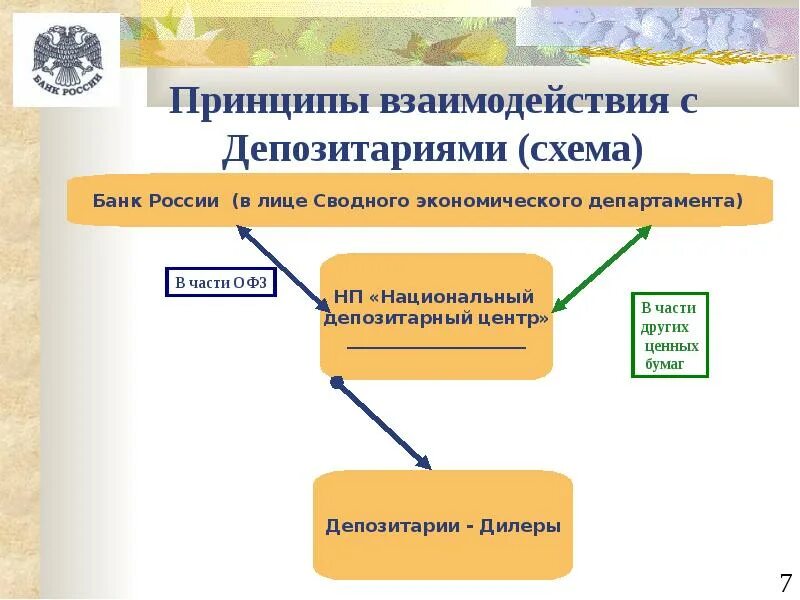 БАНК РОССИИ

Принципы взаимодействия с Депозитариями (схема)

Банк России (в лице Сводного экономического департамента)

В части ОФЗ

НП «Национальный депозитарный центр»

В части других ценных бумаг

Депозитарии - Дилеры

7